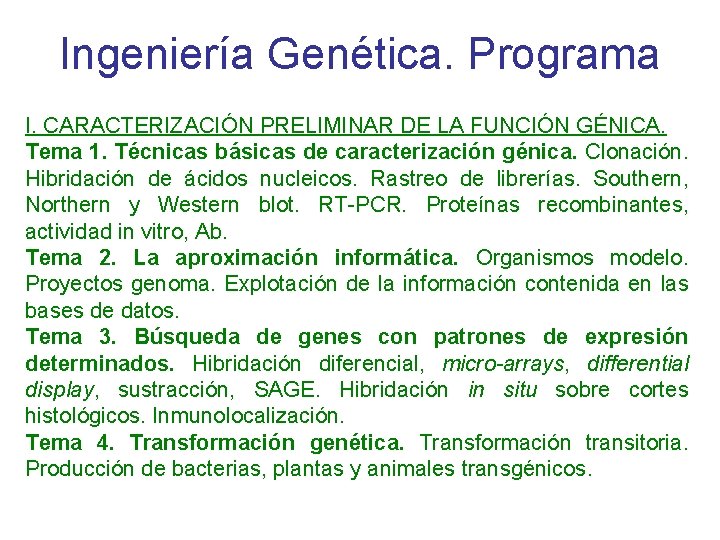 Ingeniería Genética. Programa

I. CARACTERIZACIÓN PRELIMINAR DE LA FUNCIÓN GÉNICA.

Tema 1. Técnicas básicas de caracterización génica. Clonación. Hibridación de ácidos nucleicos. Rastreo de librerías. Southern, Northern y Western blot. RT-PCR. Proteínas recombinantes, actividad in vitro, Ab.

Tema 2. La aproximación informática. Organismos modelo. Proyectos genoma. Explotación de la información contenida en las bases de datos.

Tema 3. Búsqueda de genes con patrones de expresión determinados. Hibridación diferencial, micro-arrays, differential display, sustracción, SAGE. Hibridación in situ sobre cortes histológicos. Inmunolocalización.

Tema 4. Transformación genética. Transformación transitoria. Producción de bacterias, plantas y animales transgénicos.